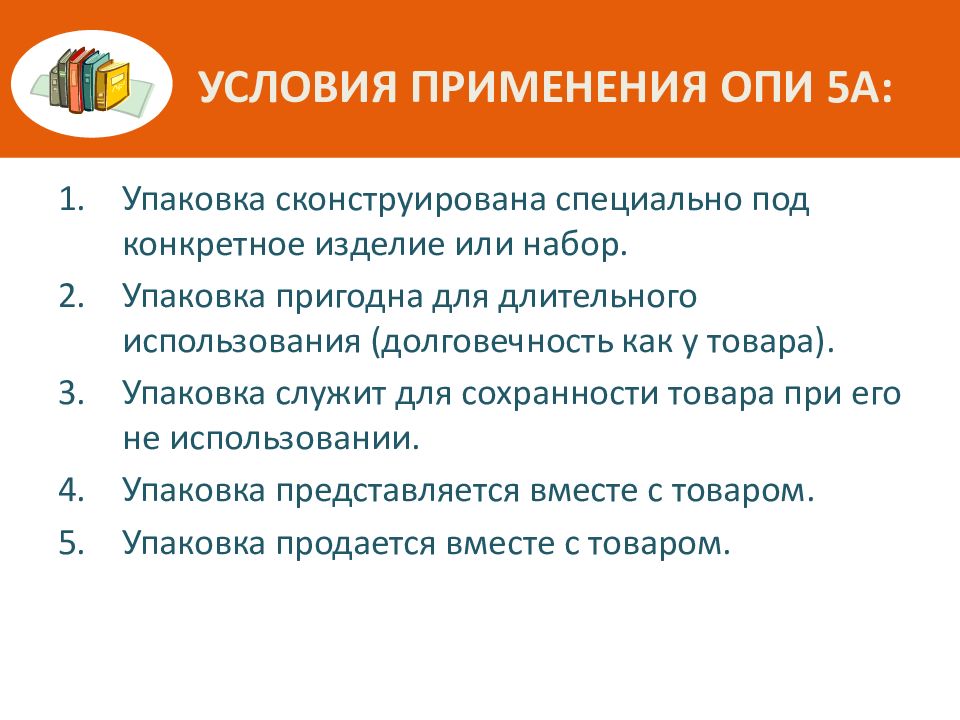 УСЛОВИЯ ПРИМЕНЕНИЯ ОПИ 5А:

1. Упаковка сконструирована специально под конкретное изделие или набор.
2. Упаковка пригодна для длительного использования (долговечность как у товара).
3. Упаковка служит для сохранности товара при его не использовании.
4. Упаковка представляется вместе с товаром.
5. Упаковка продается вместе с товаром.